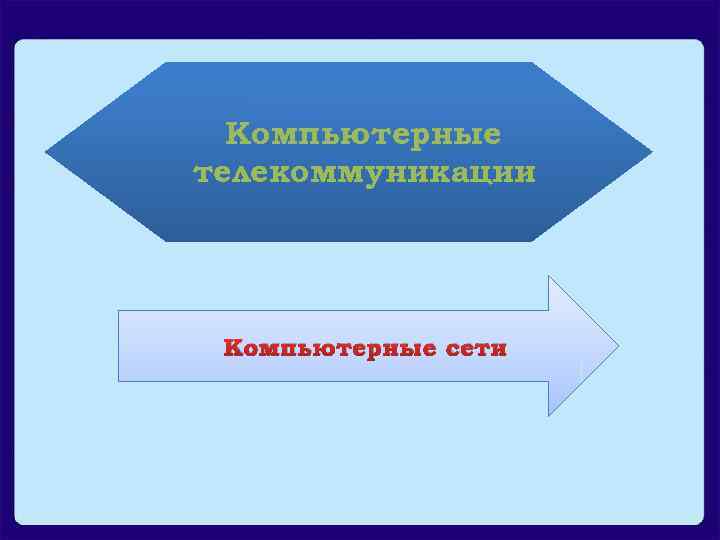 Компьютерные телекоммуникации

Компьютерные сети